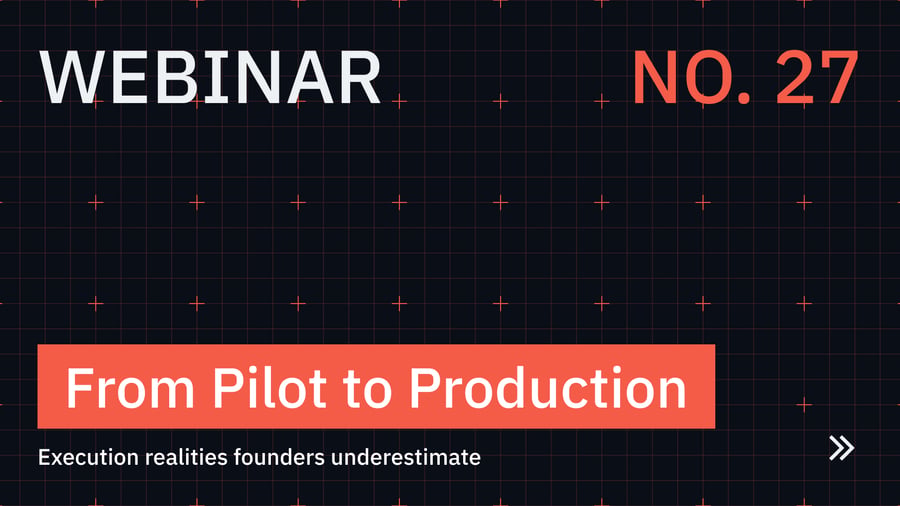 WEBINAR

NO. 27

From Pilot to Production

Execution realities founders underestimate